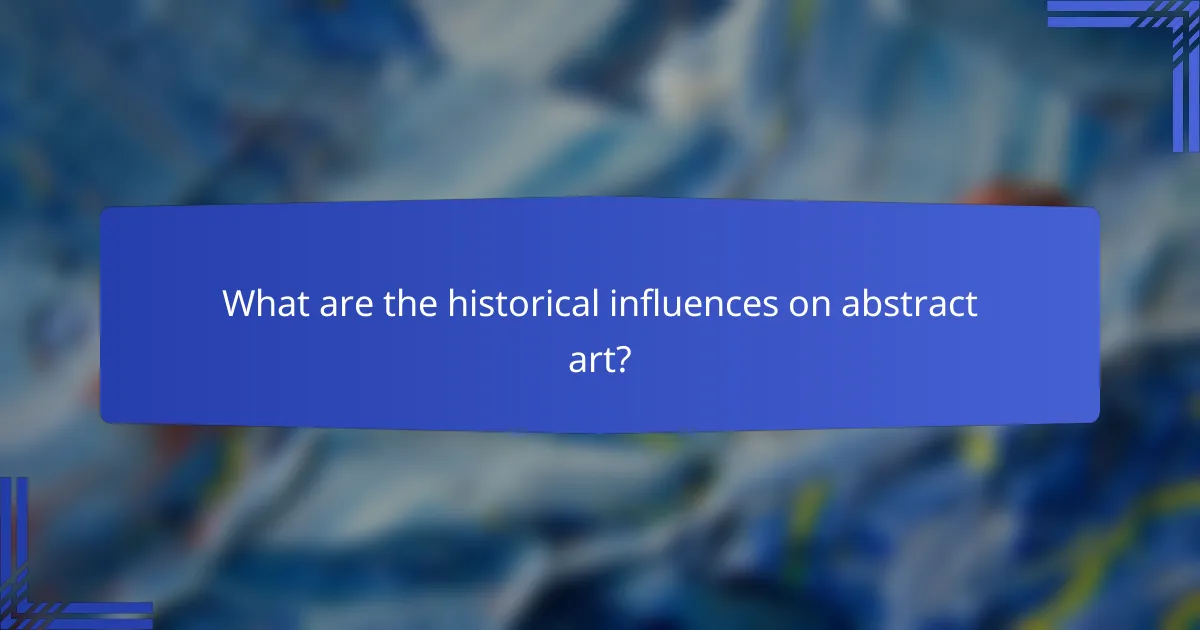 What are the historical influences on abstract art?